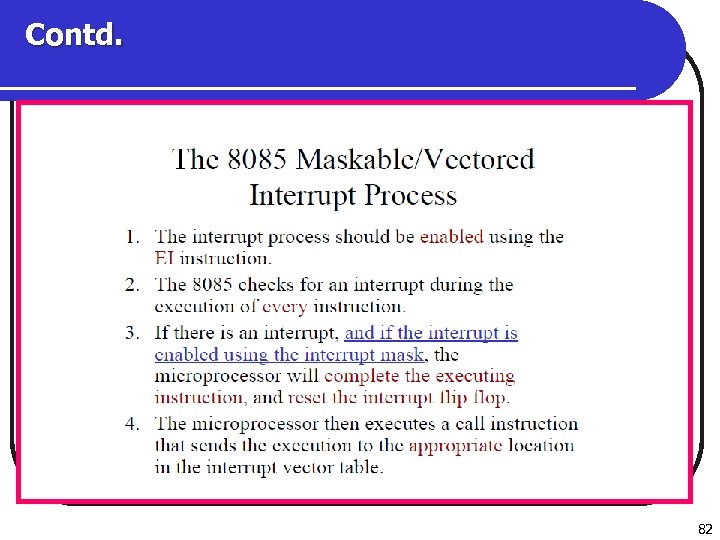 Contd.

The 8085 Maskable/Vectored Interrupt Process

1. The interrupt process should be enabled using the EI instruction.
2. The 8085 checks for an interrupt during the execution of every instruction.
3. If there is an interrupt, and if the interrupt is enabled using the interrupt mask, the microprocessor will complete the executing instruction, and reset the interrupt flip flop.
4. The microprocessor then executes a call instruction that sends the execution to the appropriate location in the interrupt vector table.

82